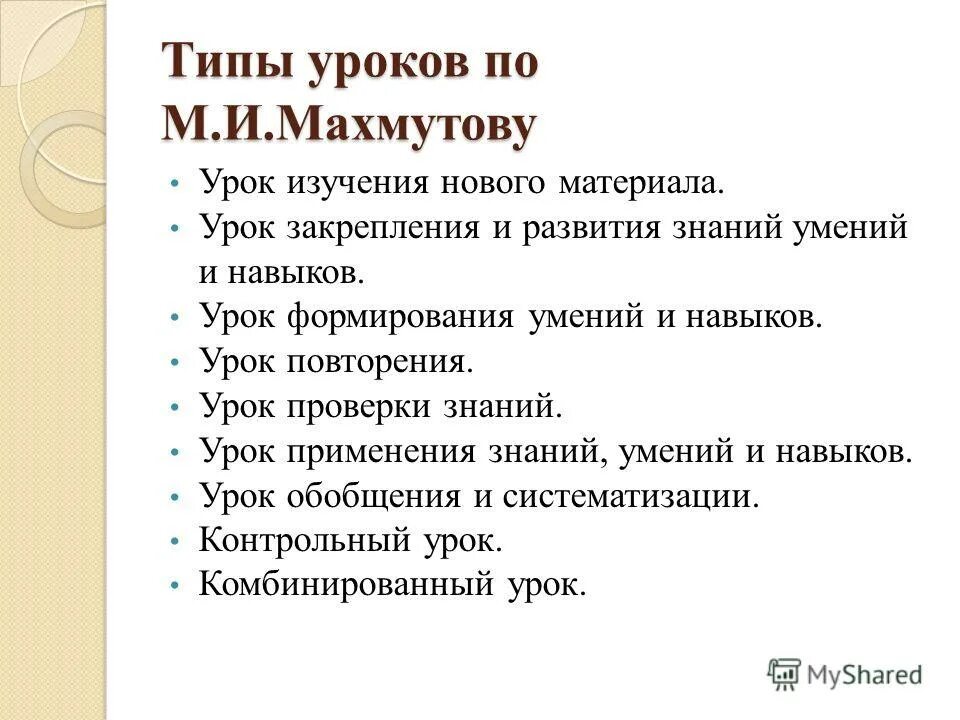 Типы уроков по М.И.Махмутову

• Урок изучения нового материала.
• Урок закрепления и развития знаний умений и навыков.
• Урок формирования умений и навыков.
• Урок повторения.
• Урок проверки знаний.
• Урок применения знаний, умений и навыков.
• Урок обобщения и систематизации.
• Контрольный урок.
• Комбинированный урок.

MyShared